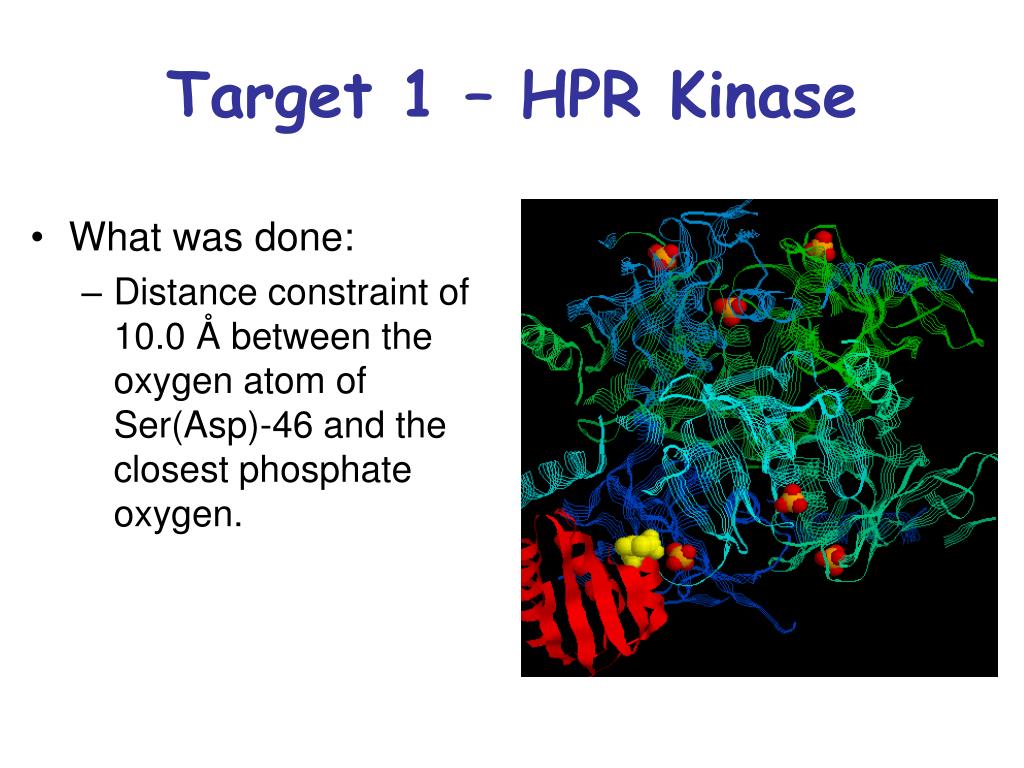 Target 1 – HPR Kinase

• What was done:
 – Distance constraint of 10.0 Å between the oxygen atom of Ser(Asp)-46 and the closest phosphate oxygen.